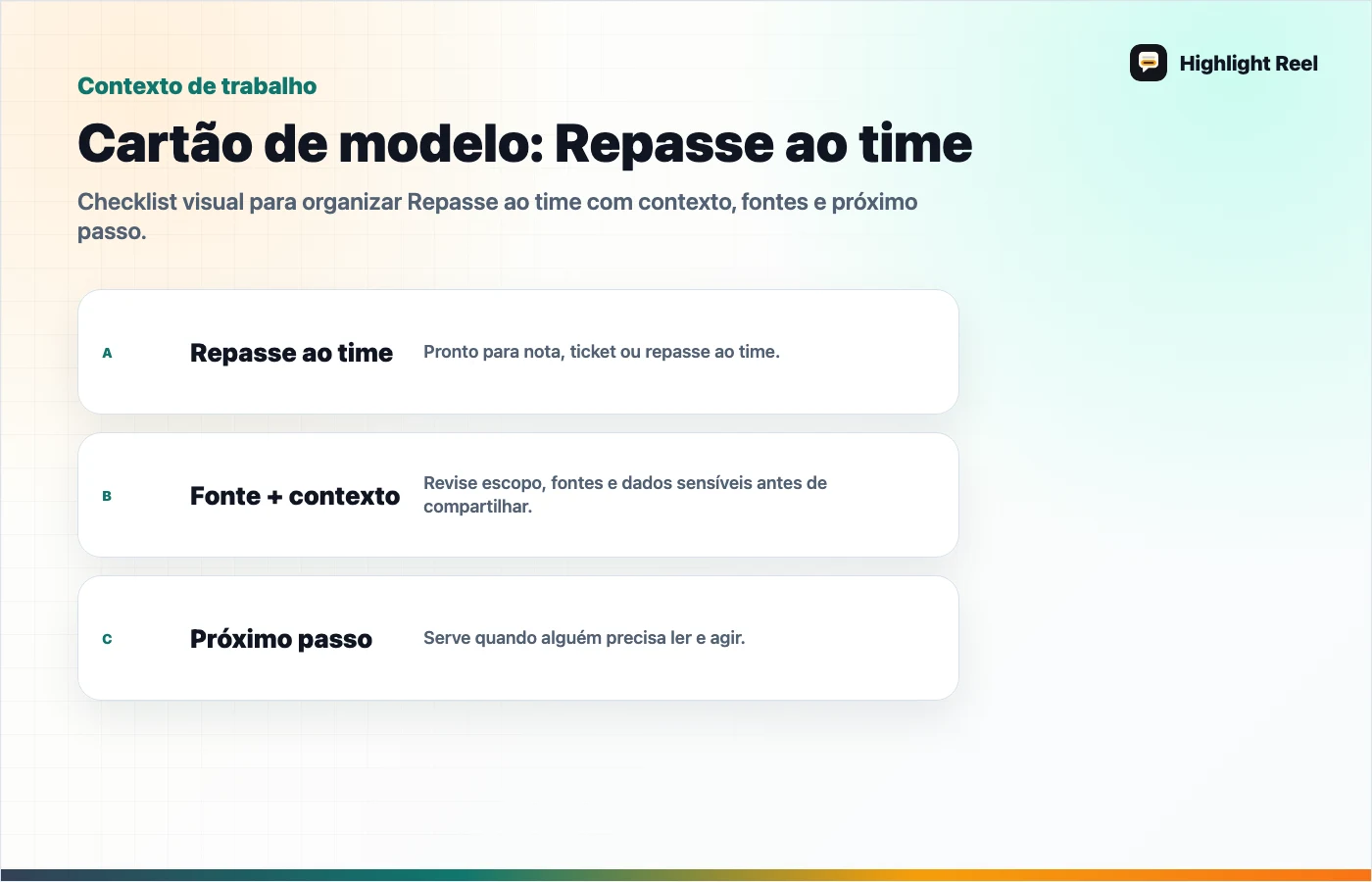 Highlight Reel

Contexto de trabalho

Cartão de modelo: Repasse ao time

Checklist visual para organizar Repasse ao time com contexto, fontes e próximo passo.

A Repasse ao time Pronto para nota, ticket ou repasse ao time.

B Fonte + contexto Revise escopo, fontes e dados sensíveis antes de compartilhar.

C Próximo passo Serve quando alguém precisa ler e agir.